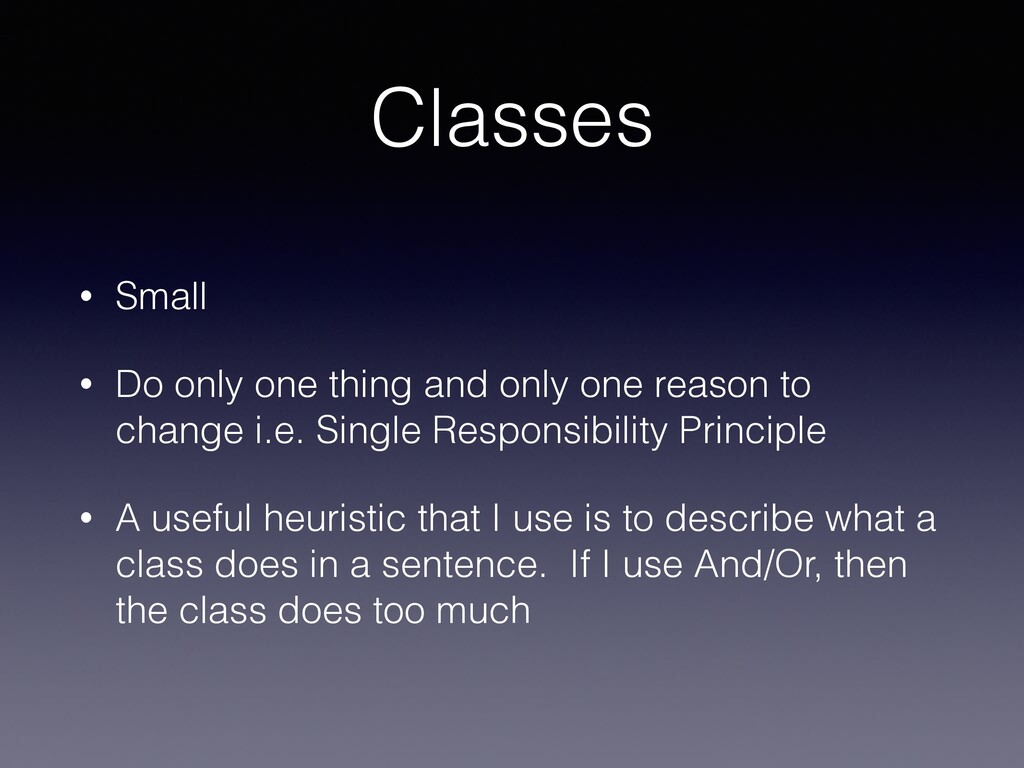 Classes

• Small

• Do only one thing and only one reason to change i.e. Single Responsibility Principle

• A useful heuristic that I use is to describe what a class does in a sentence.  If I use And/Or, then the class does too much